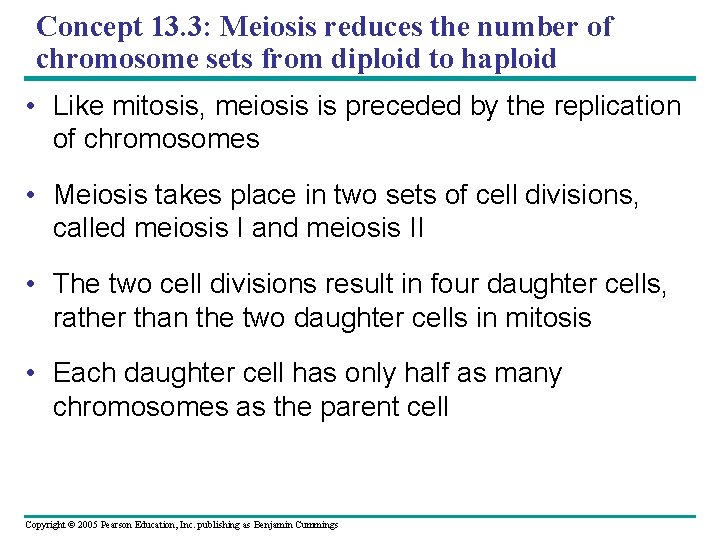 Concept 13.3: Meiosis reduces the number of chromosome sets from diploid to haploid

• Like mitosis, meiosis is preceded by the replication of chromosomes

• Meiosis takes place in two sets of cell divisions, called meiosis I and meiosis II

• The two cell divisions result in four daughter cells, rather than the two daughter cells in mitosis

• Each daughter cell has only half as many chromosomes as the parent cell

Copyright © 2005 Pearson Education, Inc. publishing as Benjamin Cummings